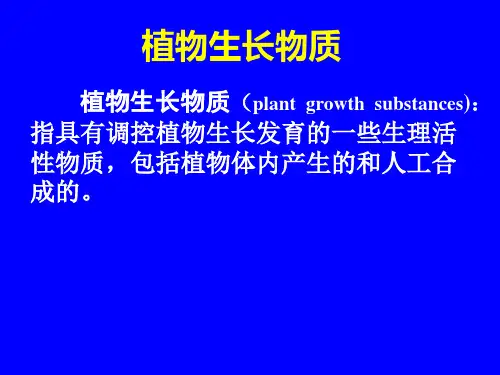 植物生长物质

植物生长物质（plant growth substances)：指具有调控植物生长发育的一些生理活性物质，包括植物体内产生的和人工合成的。